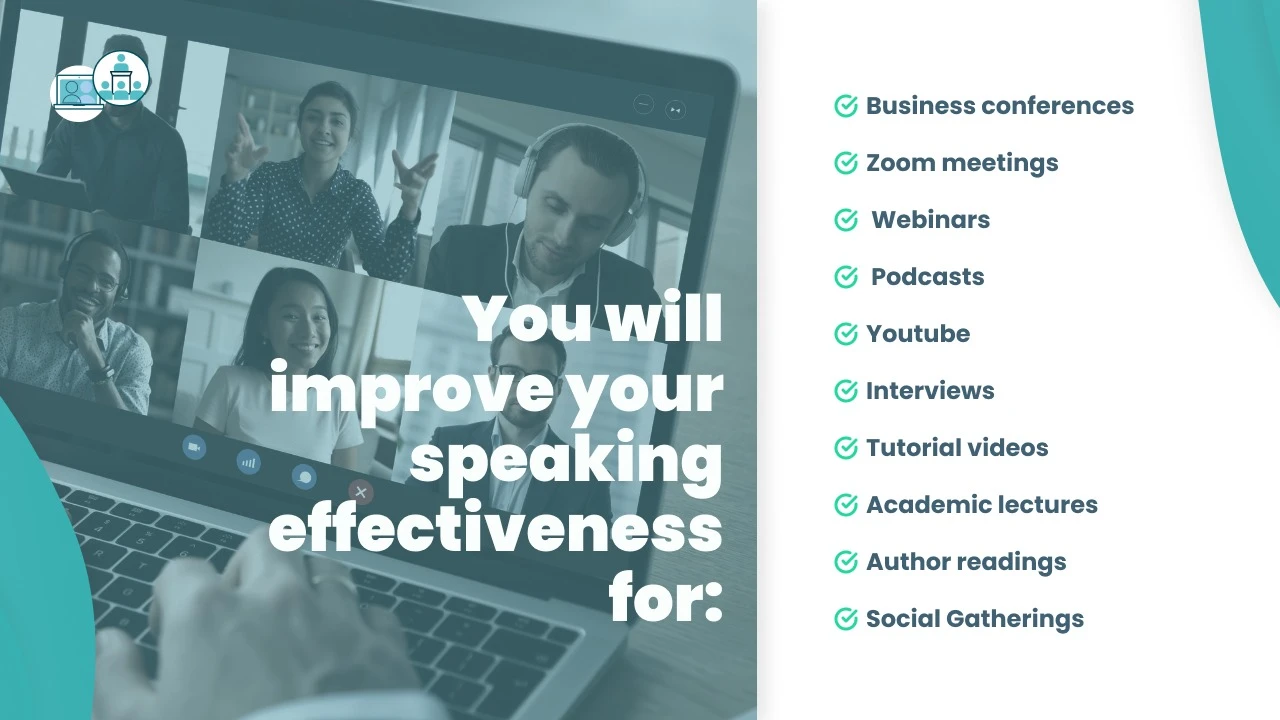 You will improve your speaking effectiveness for:

Business conferences
Zoom meetings
Webinars
Podcasts
Youtube
Interviews
Tutorial videos
Academic lectures
Author readings
Social Gatherings